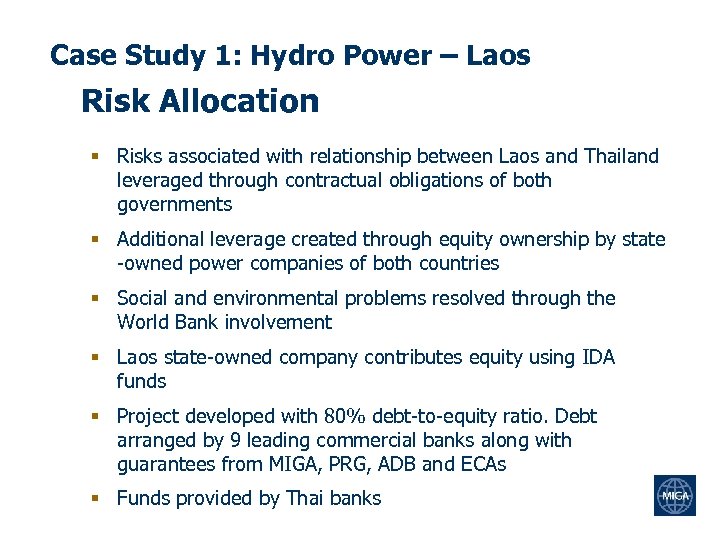 Case Study 1: Hydro Power – Laos
Risk Allocation

▪ Risks associated with relationship between Laos and Thailand leveraged through contractual obligations of both governments

▪ Additional leverage created through equity ownership by state -owned power companies of both countries

▪ Social and environmental problems resolved through the World Bank involvement

▪ Laos state-owned company contributes equity using IDA funds

▪ Project developed with 80% debt-to-equity ratio. Debt arranged by 9 leading commercial banks along with guarantees from MIGA, PRG, ADB and ECAs

▪ Funds provided by Thai banks

MIGA